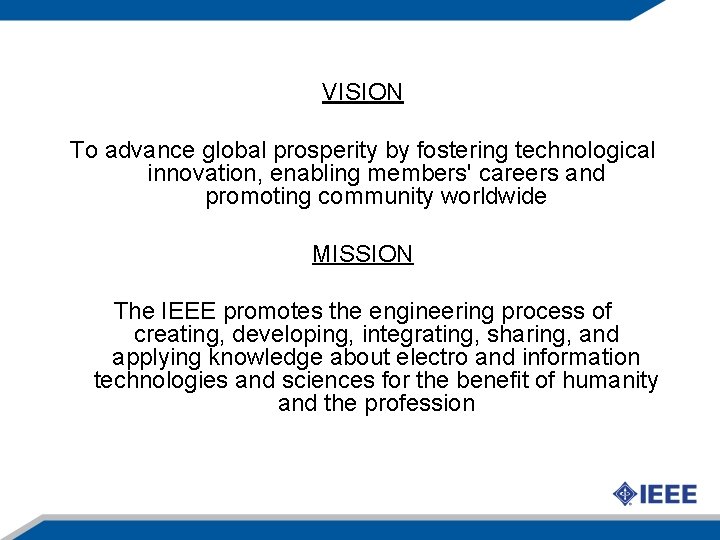 VISION

To advance global prosperity by fostering technological innovation, enabling members' careers and promoting community worldwide

MISSION

The IEEE promotes the engineering process of creating, developing, integrating, sharing, and applying knowledge about electro and information technologies and sciences for the benefit of humanity and the profession

IEEE